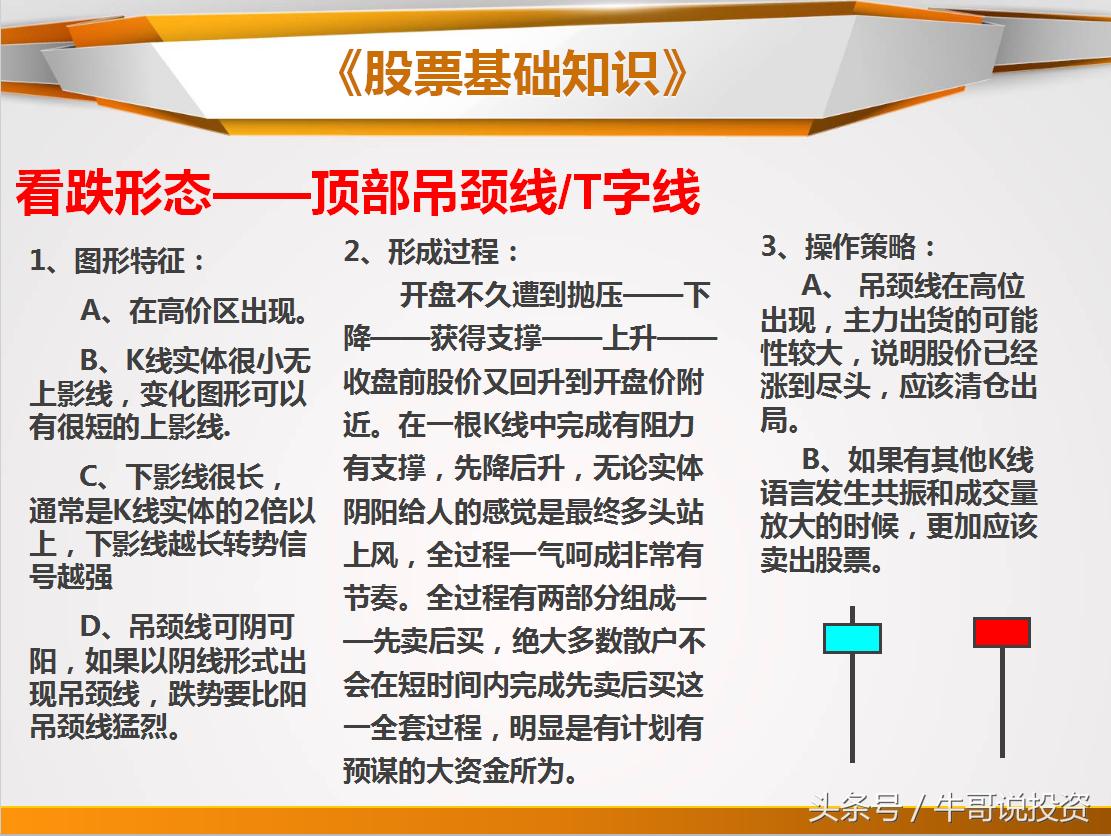 《股票基础知识》

看跌形态——顶部吊颈线/T字线

1、图形特征：

A、在高价区出现。

B、K线实体很小无上影线，变化图形可以有很短的上影线.

C、下影线很长，通常是K线实体的2倍以上，下影线越长转势信号越强

D、吊颈线可阴可阳，如果以阴线形式出现吊颈线，跌势要比阳吊颈线猛烈。

2、形成过程：

开盘不久遭到抛压——下降——获得支撑——上升——收盘前股价又回升到开盘价附近。在一根K线中完成有阻力有支撑，先降后升，无论实体阴阳给人的感觉是最终多头站上风，全过程一气呵成非常有节奏。全过程有两部分组成——先卖后买，绝大多数散户不会在短时间内完成先卖后买这一全套过程，明显是有计划有预谋的大资金所为。

3、操作策略：

A、 吊颈线在高位出现，主力出货的可能性较大，说明股价已经涨到尽头，应该清仓出局。

B、如果有其他K线语言发生共振和成交量放大的时候，更加应该卖出股票。

头条号 / 牛哥说投资